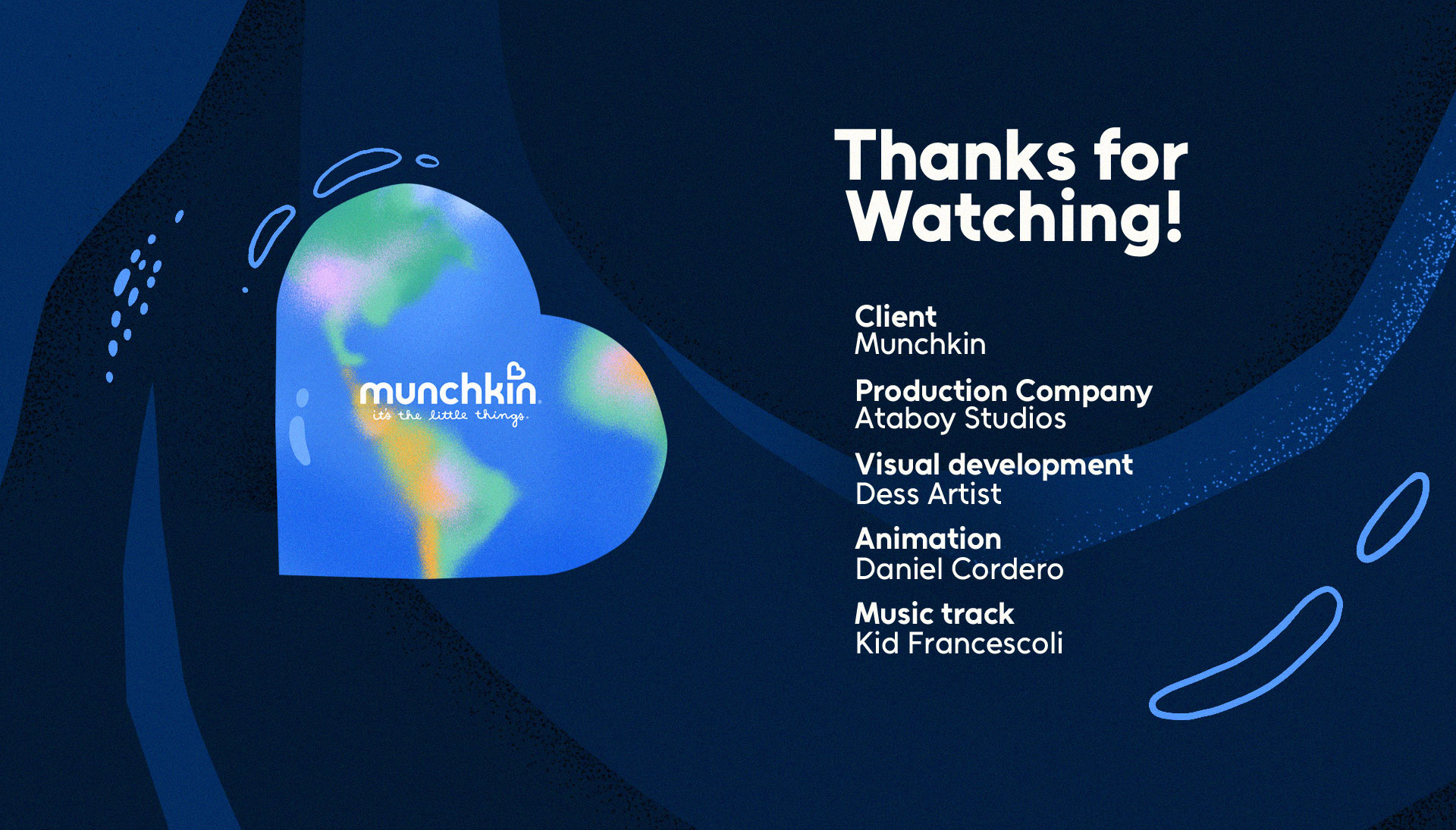 munchkin
it's the little things.

Thanks for Watching!

Client
Munchkin

Production Company
Ataboy Studios

Visual development
Dess Artist

Animation
Daniel Cordero

Music track
Kid Francescoli